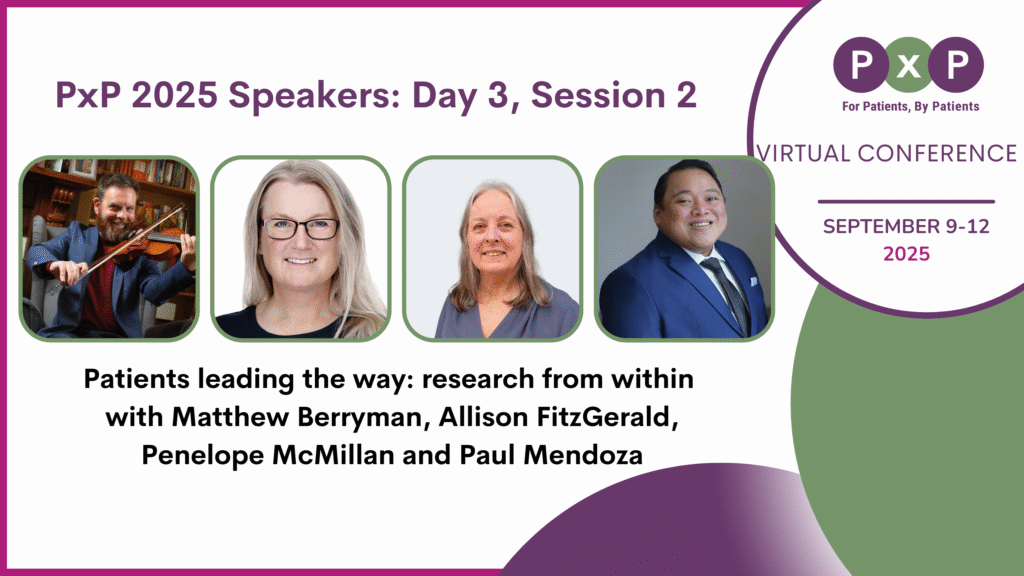 PxP 2025 Speakers: Day 3, Session 2

P x P
For Patients, By Patients

VIRTUAL CONFERENCE

SEPTEMBER 9-12
2025

Patients leading the way: research from within with Matthew Berryman, Allison FitzGerald, Penelope McMillan and Paul Mendoza